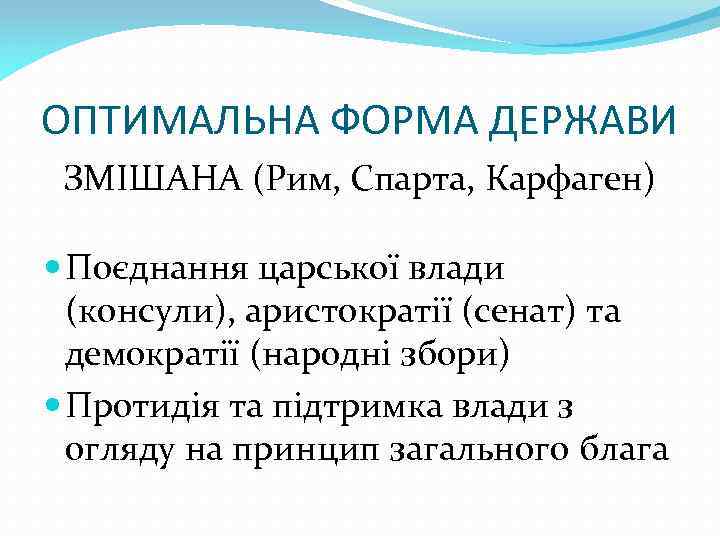 ОПТИМАЛЬНА ФОРМА ДЕРЖАВИ

ЗМІШАНА (Рим, Спарта, Карфаген)

Поєднання царської влади (консули), аристократії (сенат) та демократії (народні збори)

Протидія та підтримка влади з огляду на принцип загального блага